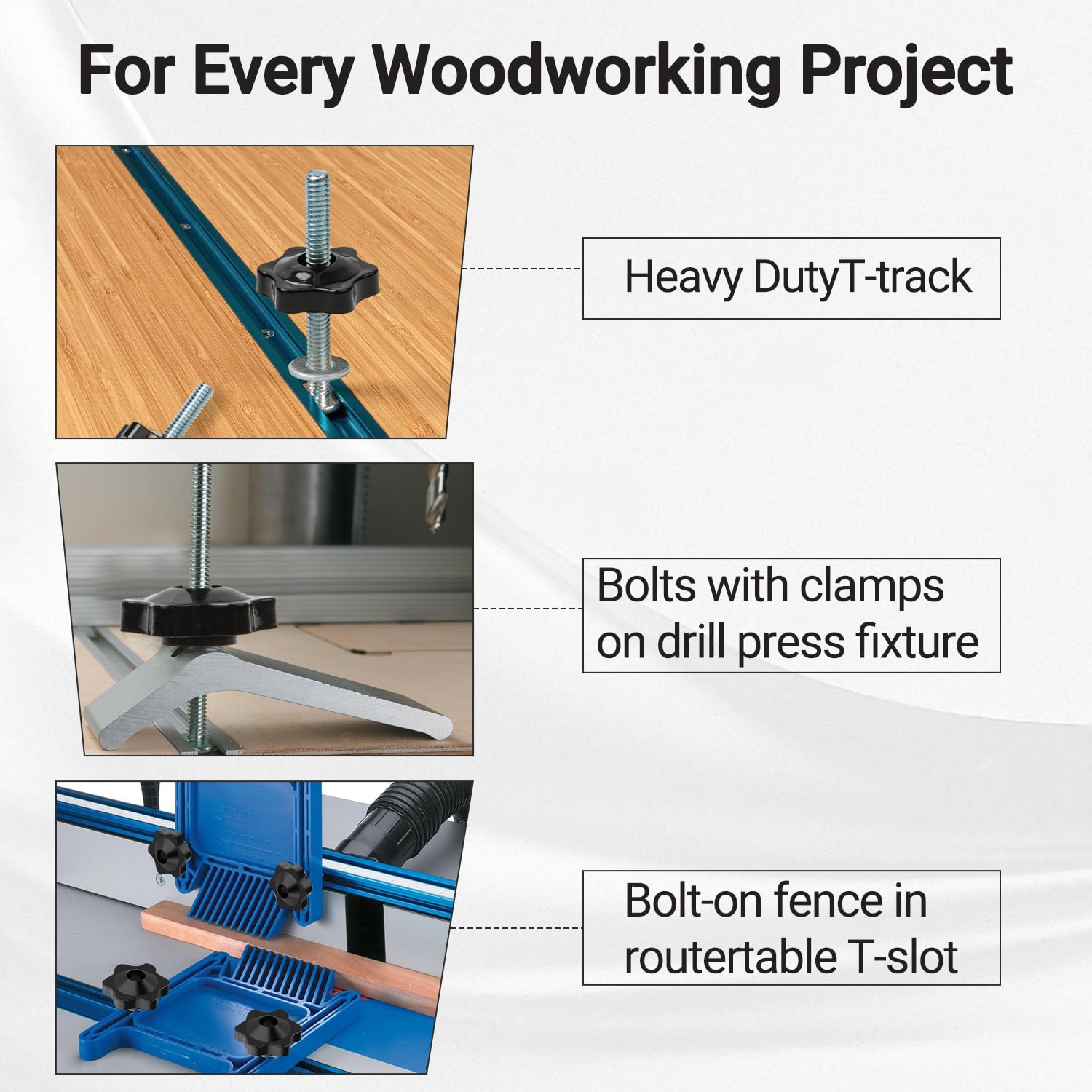 For Every Woodworking Project

Heavy DutyT-track

Bolts with clamps on drill press fixture

Bolt-on fence in routertable T-slot